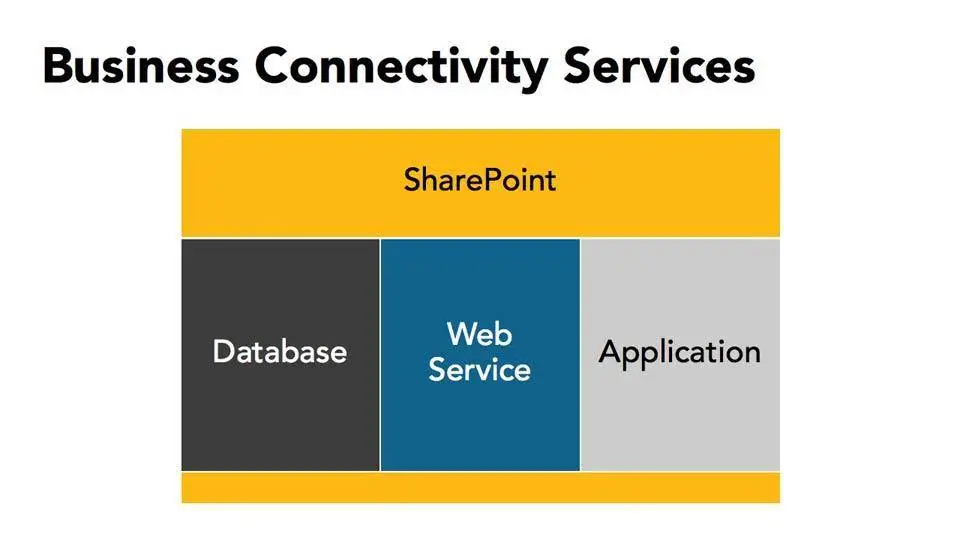 Business Connectivity Services

SharePoint

Database

Web Service

Application